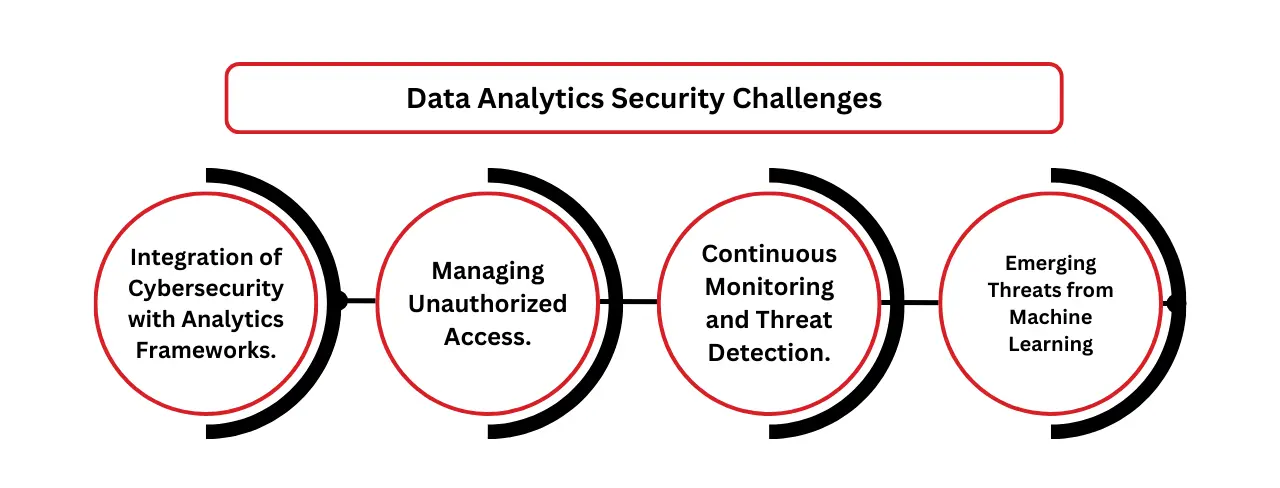 Data Analytics Security Challenges

Integration of Cybersecurity with Analytics Frameworks.

Managing Unauthorized Access.

Continuous Monitoring and Threat Detection.

Emerging Threats from Machine Learning